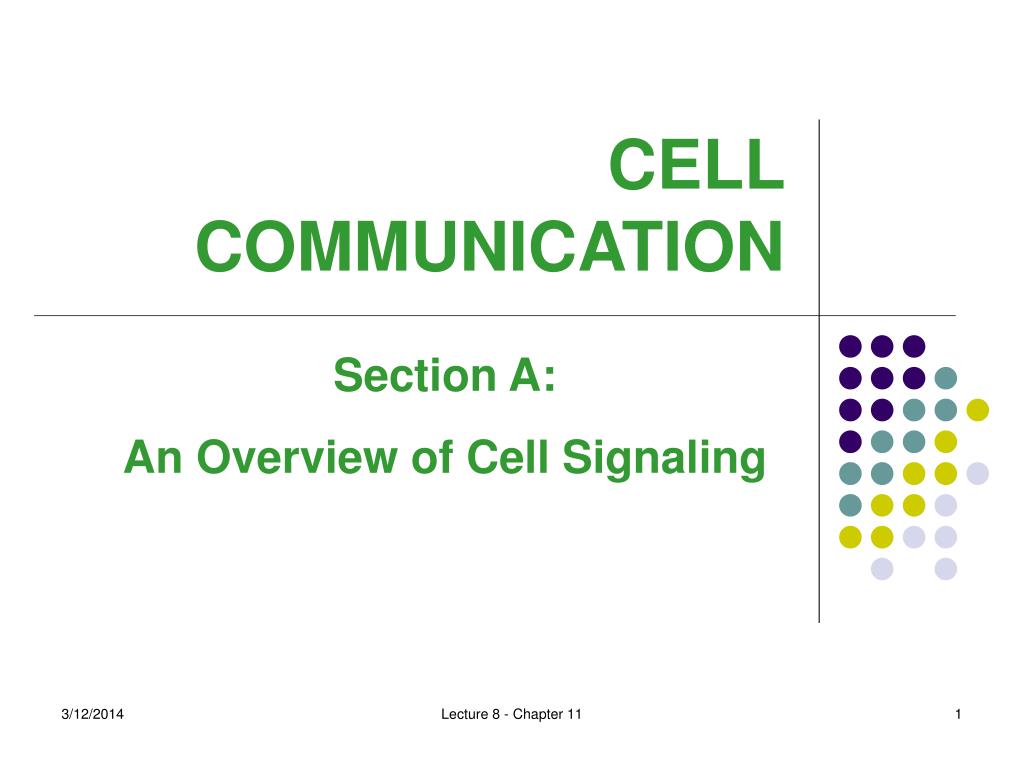 CELL COMMUNICATION

Section A:

An Overview of Cell Signaling

3/12/2014

Lecture 8 - Chapter 11

1